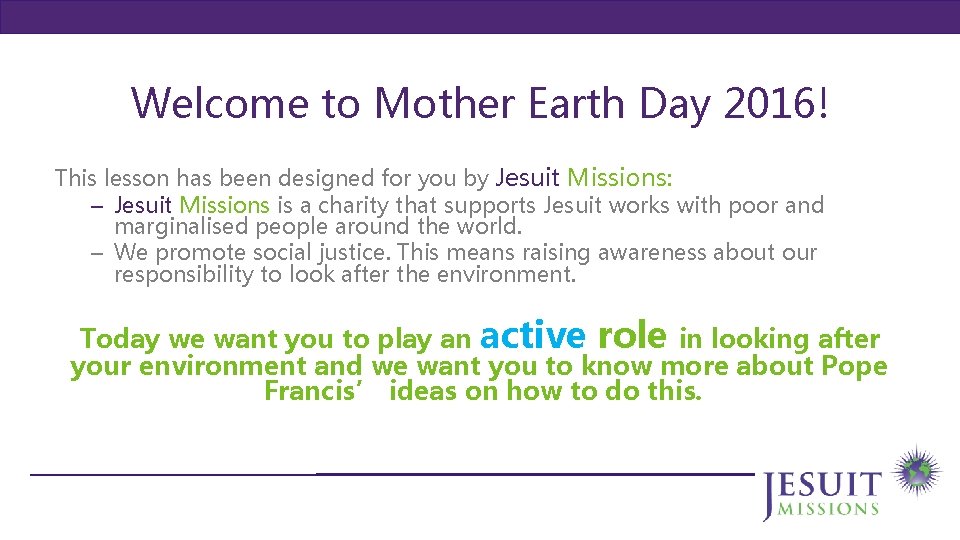 Welcome to Mother Earth Day 2016!

This lesson has been designed for you by Jesuit Missions:
– Jesuit Missions is a charity that supports Jesuit works with poor and marginalised people around the world.
– We promote social justice. This means raising awareness about our responsibility to look after the environment.

Today we want you to play an active role in looking after your environment and we want you to know more about Pope Francis’ ideas on how to do this.

JESUIT MISSIONS